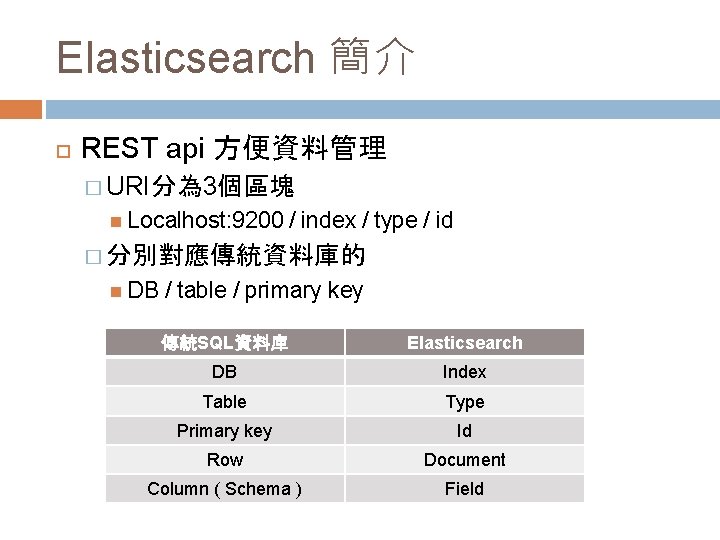 Elasticsearch 簡介

REST api 方便資料管理

URI分為3個區塊

Localhost:9200 / index / type / id

分別對應傳統資料庫的

DB / table / primary key

| 傳統SQL資料庫 | Elasticsearch |
|---|---|
| DB | Index |
| Table | Type |
| Primary key | Id |
| Row | Document |
| Column ( Schema ) | Field |